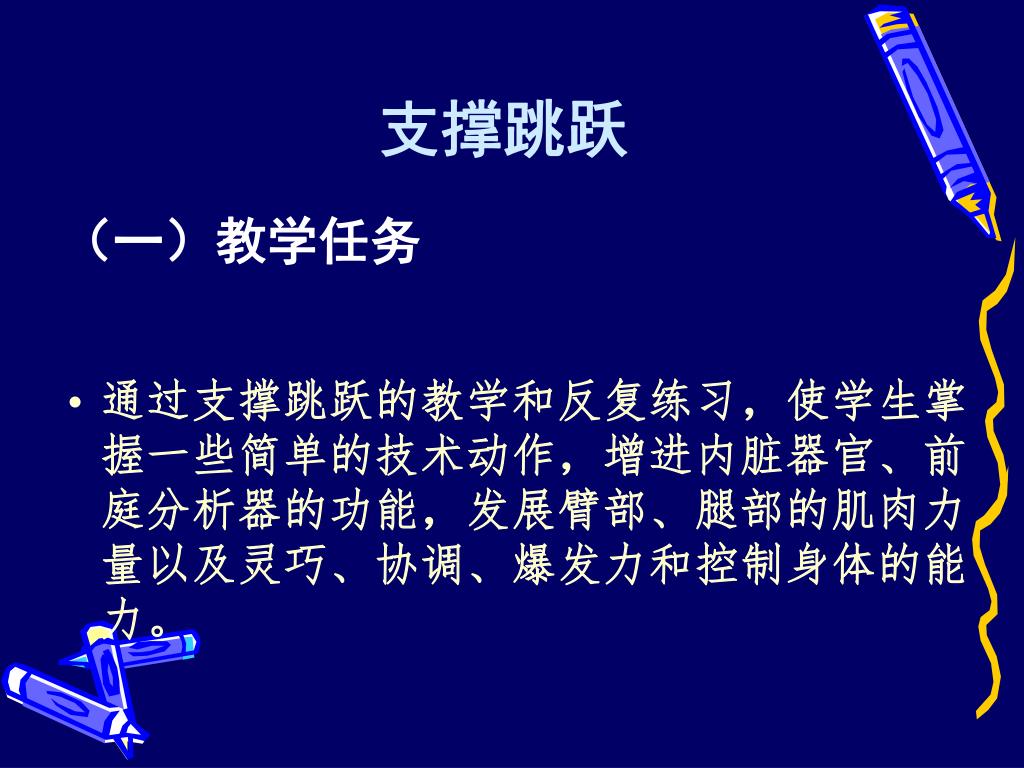 支撑跳跃

（一）教学任务

• 通过支撑跳跃的教学和反复练习，使学生掌握一些简单的技术动作，增进内脏器官、前庭分析器的功能，发展臂部、腿部的肌肉力量以及灵巧、协调、爆发力和控制身体的能力。